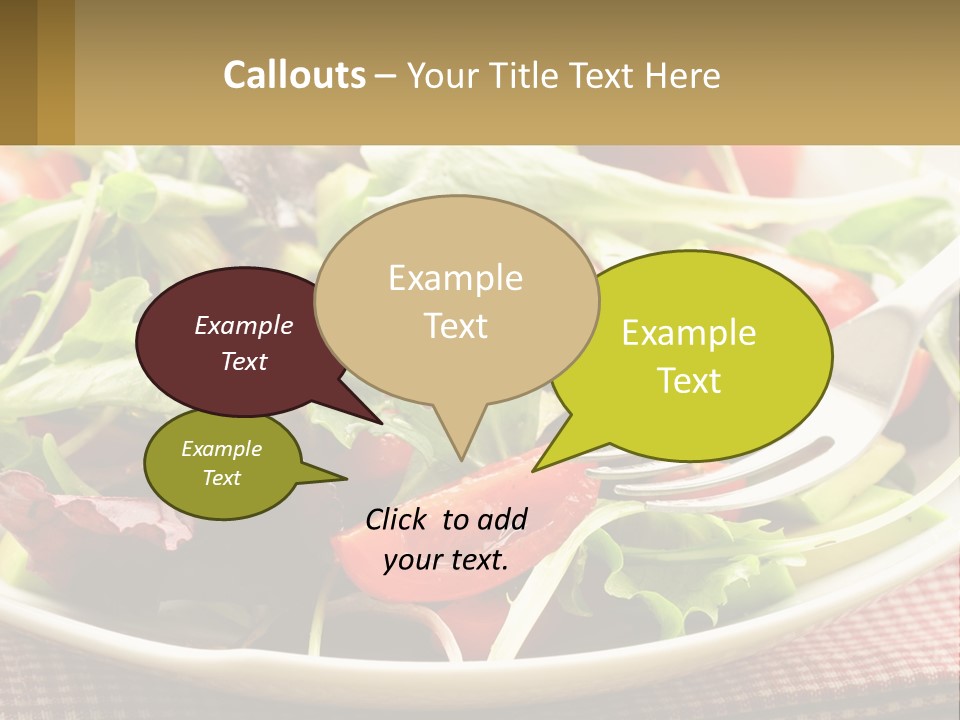 Callouts – Your Title Text Here

Example Text

Example Text

Example Text

Example Text

Click to add your text.